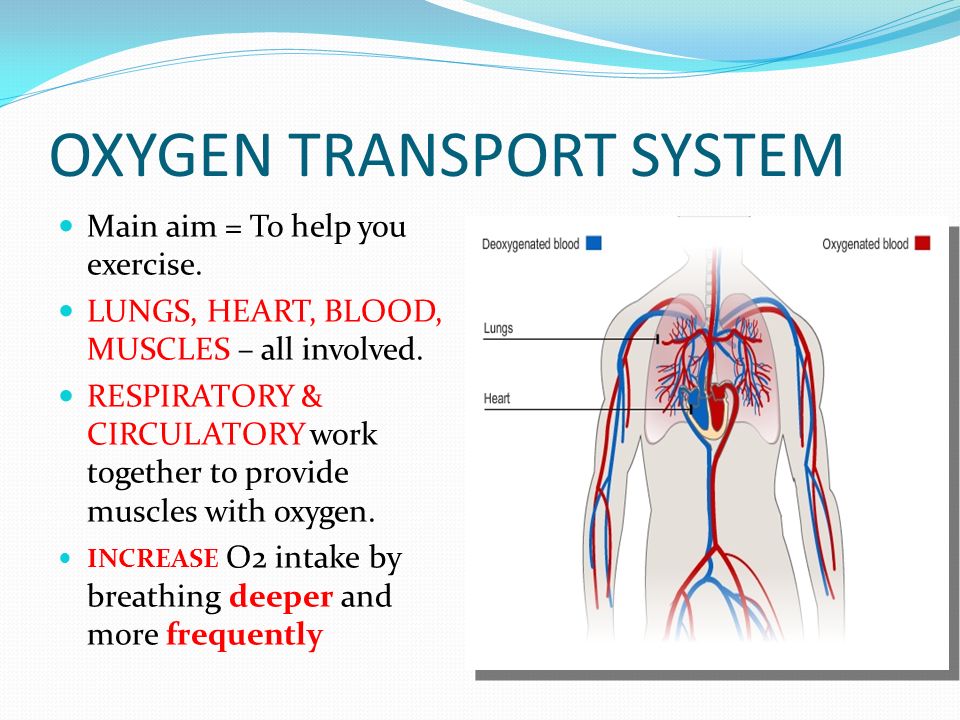 OXYGEN TRANSPORT SYSTEM

- Main aim = To help you exercise.
- LUNGS, HEART, BLOOD, MUSCLES – all involved.
- RESPIRATORY & CIRCULATORY work together to provide muscles with oxygen.
- INCREASE O2 intake by breathing deeper and more frequently

Deoxygenated blood

Oxygenated blood

Lungs

Heart